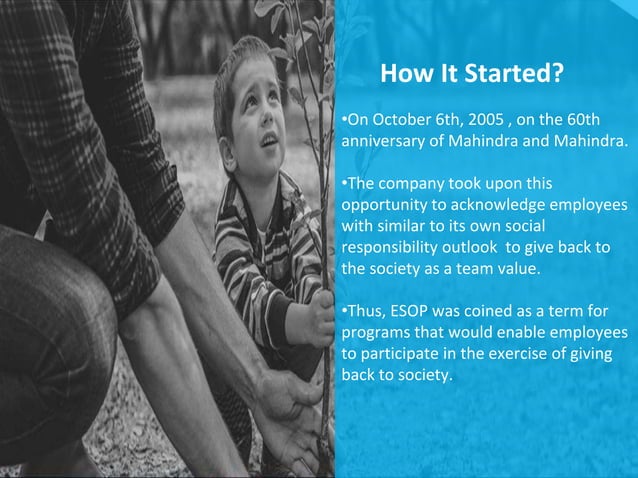 How It Started?

•On October 6th, 2005 , on the 60th anniversary of Mahindra and Mahindra.

•The company took upon this opportunity to acknowledge employees with similar to its own social responsibility outlook  to give back to the society as a team value.

•Thus, ESOP was coined as a term for programs that would enable employees to participate in the exercise of giving back to society.